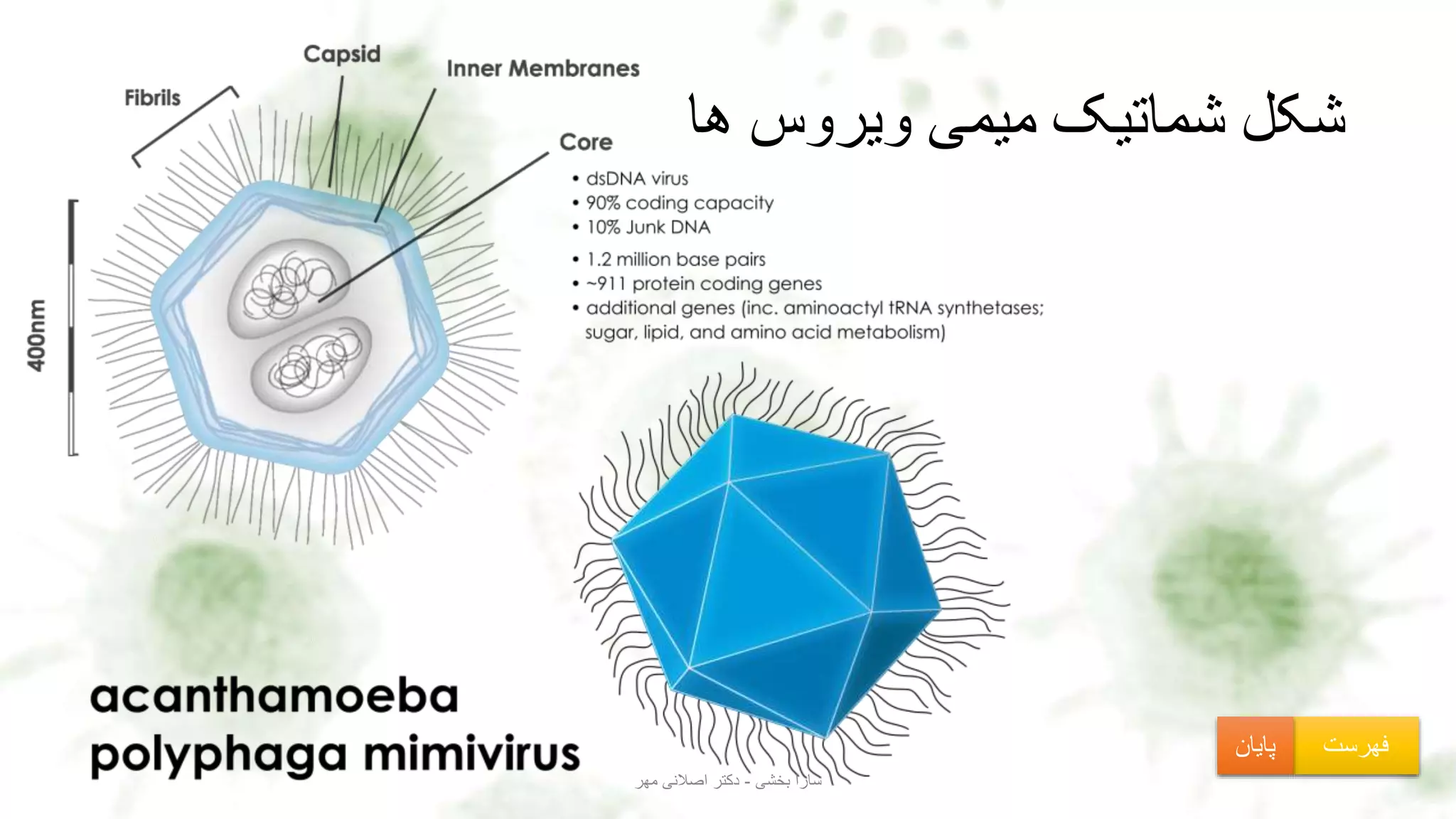 شکل شماتیک میمی ویروس ها

Capsid

Inner Membranes

Fibrils

Core

400nm

• dsDNA virus
• 90% coding capacity
• 10% Junk DNA

• 1.2 million base pairs
• ~911 protein coding genes
• additional genes (inc. aminoactyl tRNA synthetases; sugar, lipid, and amino acid metabolism)

acanthamoeba polyphaga mimivirus

سارا بخشی - دکتر اصلانی مهر

پایان

فهرست